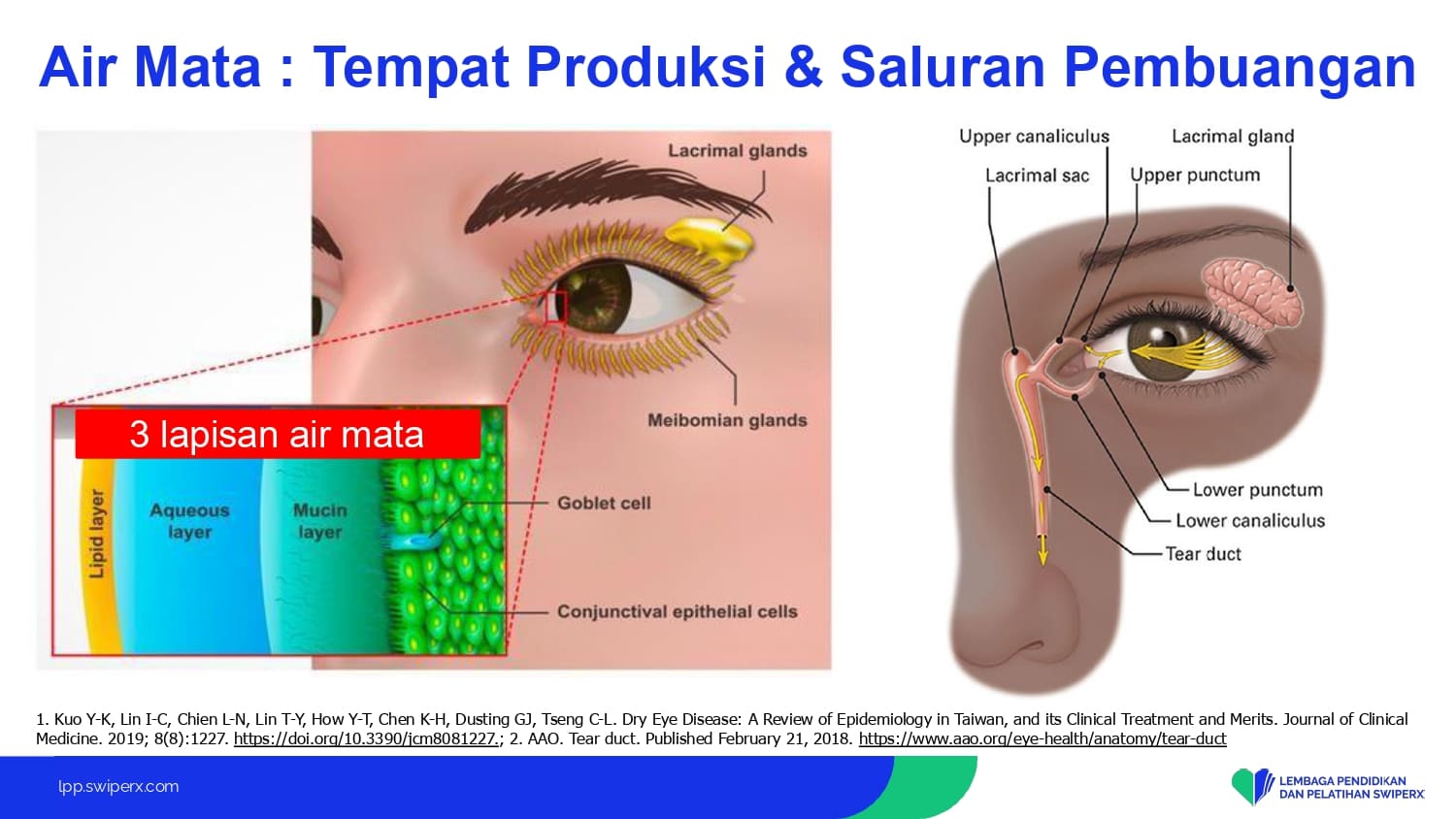 Air Mata : Tempat Produksi & Saluran Pembuangan

Lacrimal glands

Meibomian glands

3 lapisan air mata

Lipid layer

Aqueous layer

Mucin layer

Goblet cell

Conjunctival epithelial cells

Upper canaliculus

Lacrimal gland

Lacrimal sac

Upper punctum

Lower punctum

Lower canaliculus

Tear duct

1. Kuo Y-K, Lin I-C, Chien L-N, Lin T-Y, How Y-T, Chen K-H, Dusting GJ, Tseng C-L. Dry Eye Disease: A Review of Epidemiology in Taiwan, and its Clinical Treatment and Merits. Journal of Clinical Medicine. 2019; 8(8):1227. https://doi.org/10.3390/jcm8081227.; 2. AAO. Tear duct. Published February 21, 2018. https://www.aao.org/eye-health/anatomy/tear-duct

lpp.swiperx.com

LEMBAGA PENDIDIKAN
DAN PELATIHAN SWIPERX